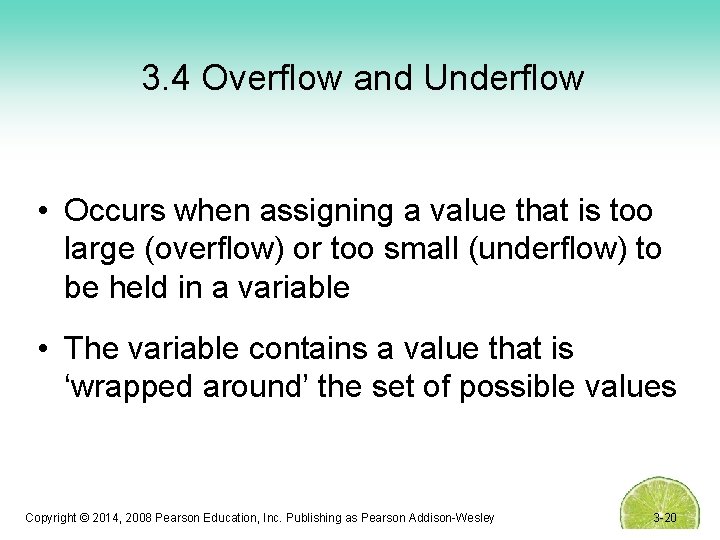 3.4 Overflow and Underflow

• Occurs when assigning a value that is too large (overflow) or too small (underflow) to be held in a variable

• The variable contains a value that is ‘wrapped around’ the set of possible values

Copyright © 2014, 2008 Pearson Education, Inc. Publishing as Pearson Addison-Wesley

3-20